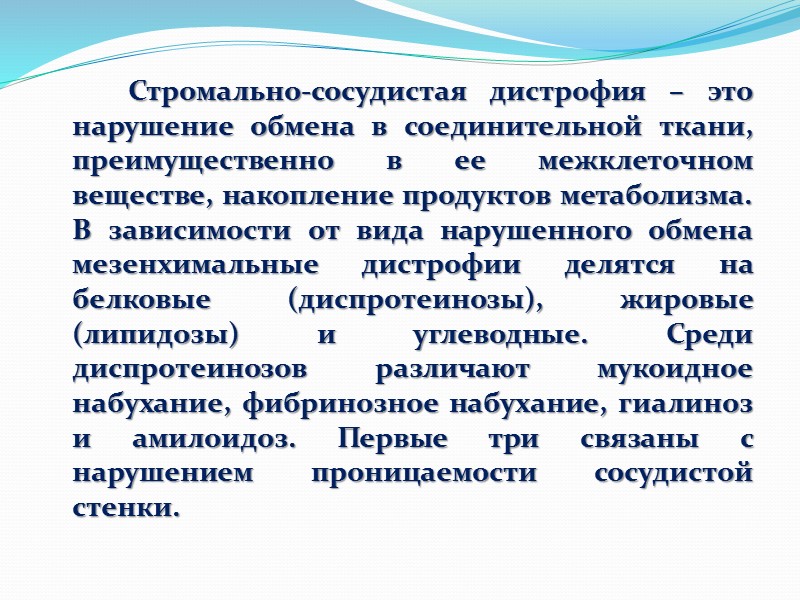 Стромально-сосудистая дистрофия – это нарушение обмена в соединительной ткани, преимущественно в ее межклеточном веществе, накопление продуктов метаболизма. В зависимости от вида нарушенного обмена мезенхимальные дистрофии делятся на белковые (диспротеинозы), жировые (липидозы) и углеводные. Среди диспротеинозов различают мукоидное набухание, фибринозное набухание, гиалиноз и амилоидоз. Первые три связаны с нарушением проницаемости сосудистой стенки.